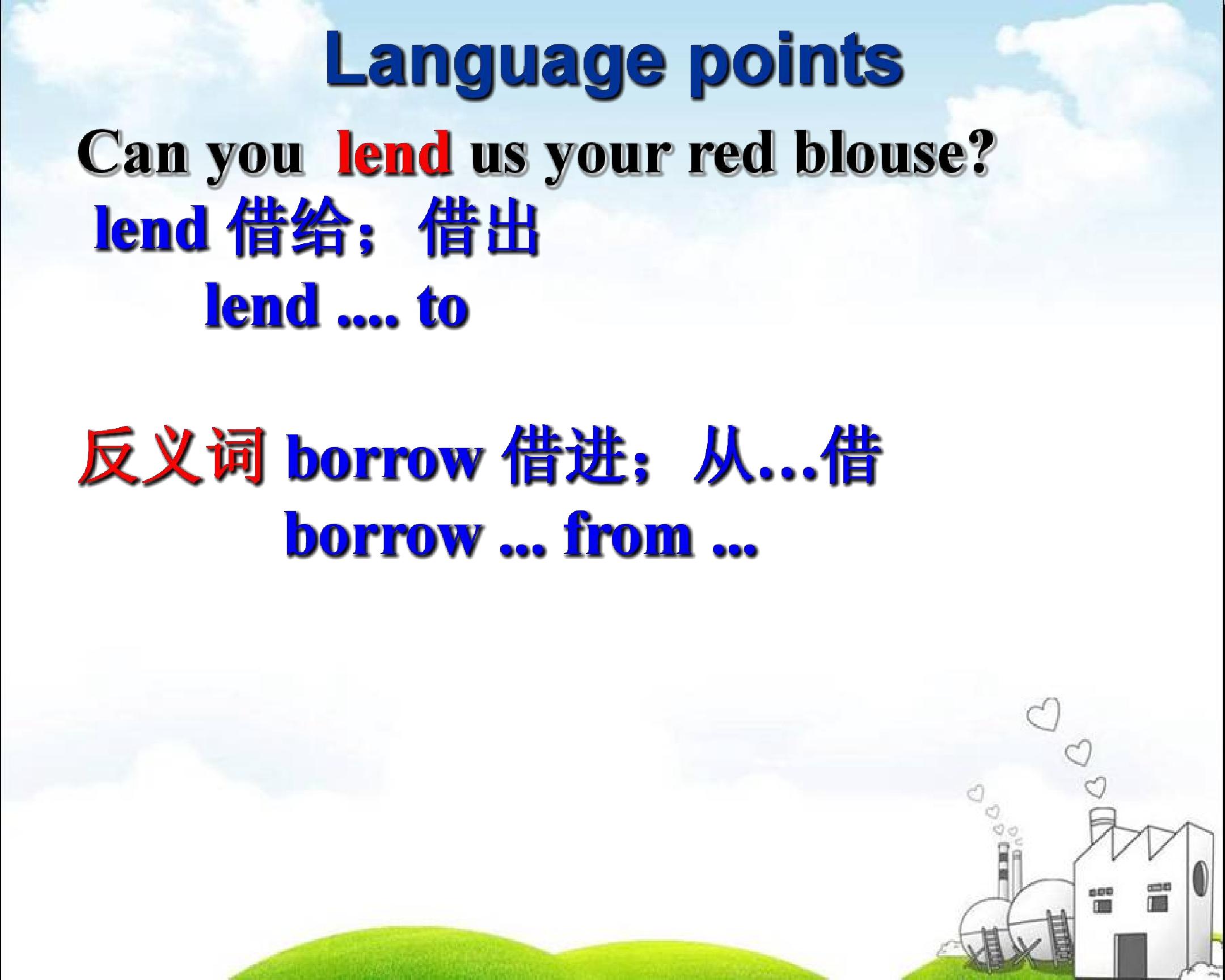 Language points

Can you lend us your red blouse?

lend 借给；借出

lend .... to

反义词 borrow 借进；从…借

borrow ... from ...